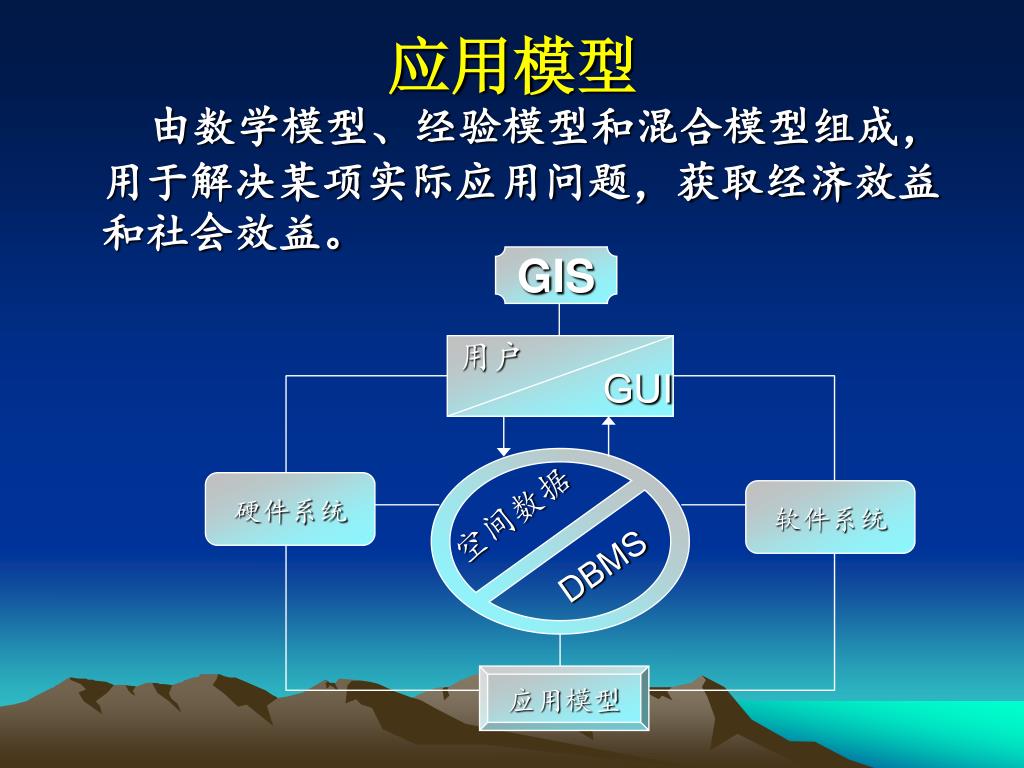 应用模型

由数学模型、经验模型和混合模型组成，用于解决某项实际应用问题，获取经济效益和社会效益。

GIS

用户

GUI

硬件系统

空间数据

DBMS

软件系统

应用模型